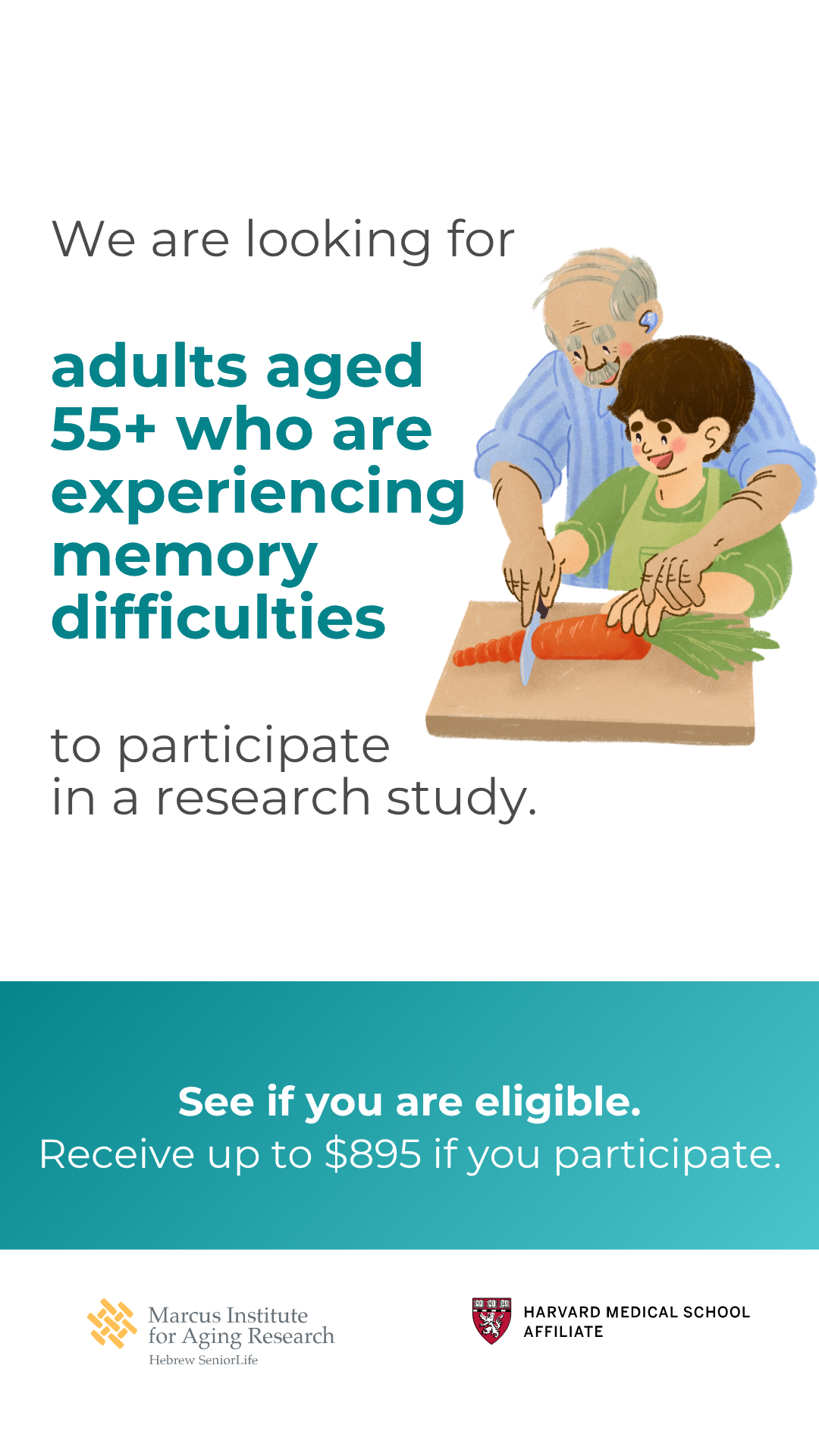 We are looking for

adults aged 55+ who are experiencing memory difficulties

to participate in a research study.

See if you are eligible.
Receive up to $895 if you participate.

Marcus Institute for Aging Research
Hebrew SeniorLife

HARVARD MEDICAL SCHOOL AFFILIATE